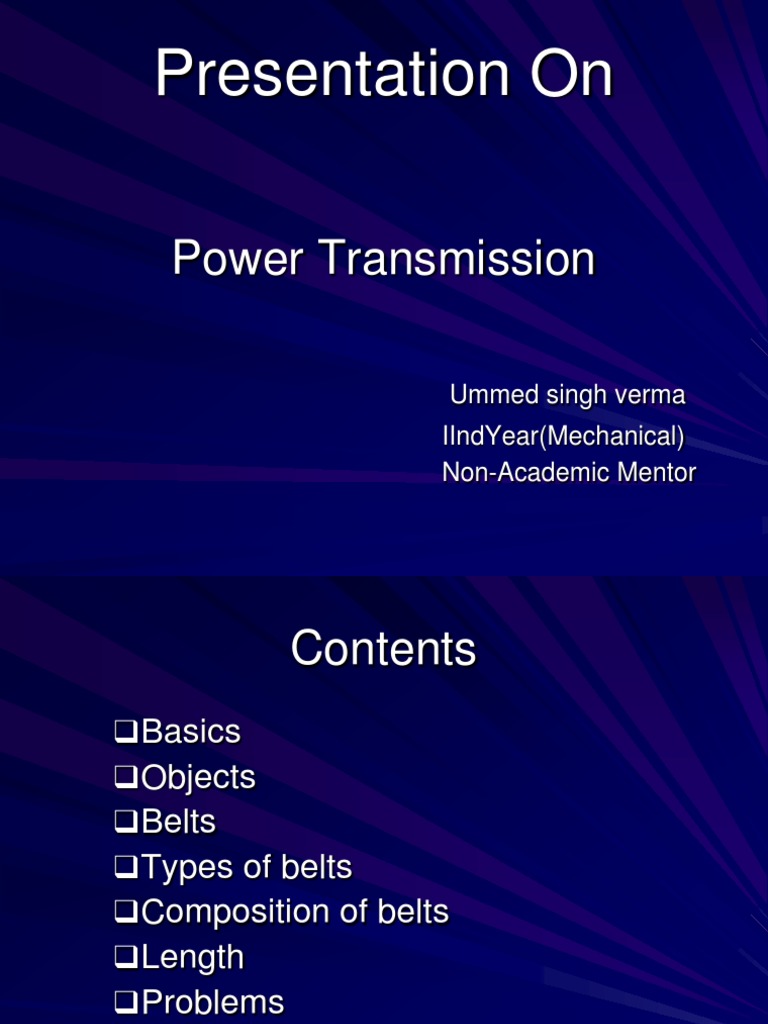 Presentation On

Power Transmission

Ummed singh verma
IIndYear(Mechanical)
Non-Academic Mentor

Contents

❑Basics
❑Objects
❑Belts
❑Types of belts
❑Composition of belts
❑Length
❑Problems